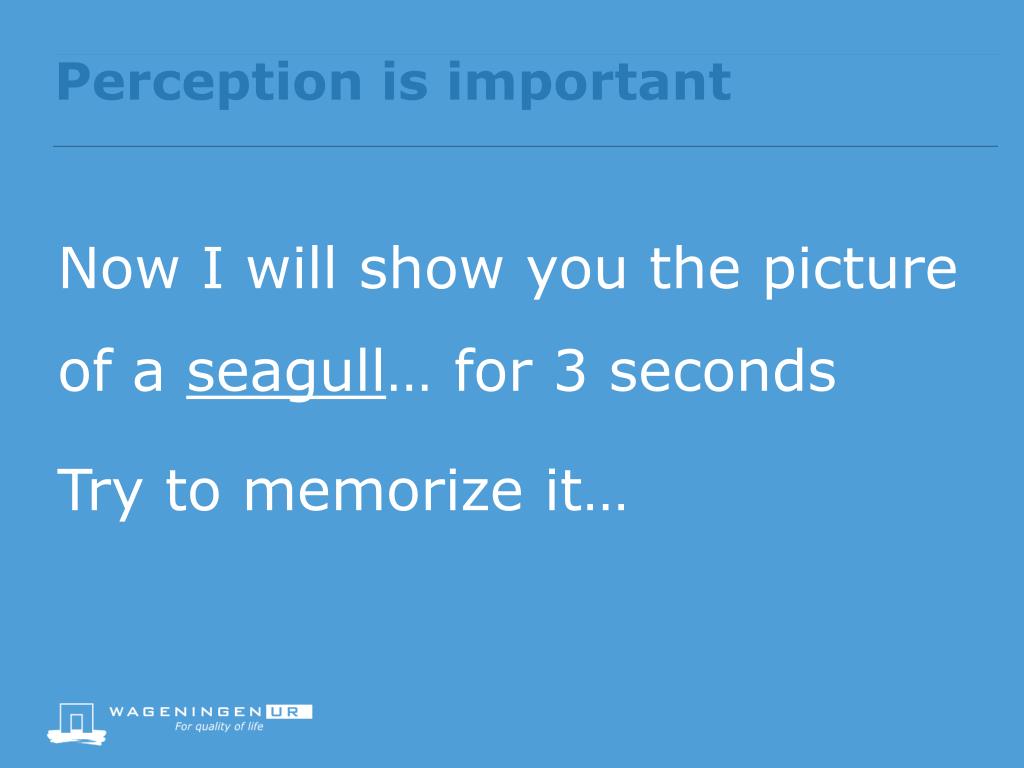 Perception is important

Now I will show you the picture of a seagull… for 3 seconds

Try to memorize it…

WAGENINGEN UR
For quality of life